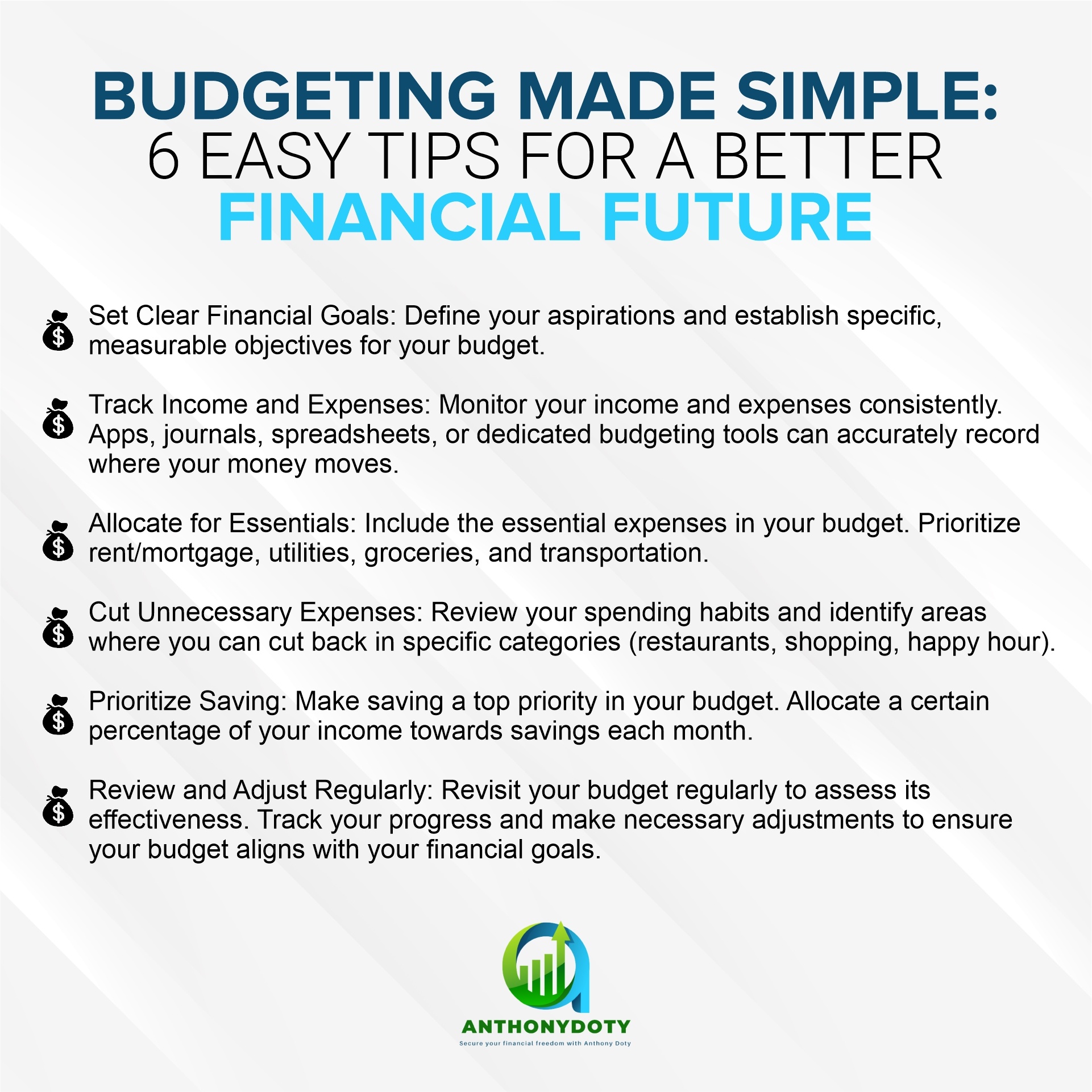 BUDGETING MADE SIMPLE: 6 EASY TIPS FOR A BETTER FINANCIAL FUTURE

Set Clear Financial Goals: Define your aspirations and establish specific, measurable objectives for your budget.

Track Income and Expenses: Monitor your income and expenses consistently. Apps, journals, spreadsheets, or dedicated budgeting tools can accurately record where your money moves.

Allocate for Essentials: Include the essential expenses in your budget. Prioritize rent/mortgage, utilities, groceries, and transportation.

Cut Unnecessary Expenses: Review your spending habits and identify areas where you can cut back in specific categories (restaurants, shopping, happy hour).

Prioritize Saving: Make saving a top priority in your budget. Allocate a certain percentage of your income towards savings each month.

Review and Adjust Regularly: Revisit your budget regularly to assess its effectiveness. Track your progress and make necessary adjustments to ensure your budget aligns with your financial goals.

ANTHONYDOTY
Secure your financial freedom with Anthony Doty